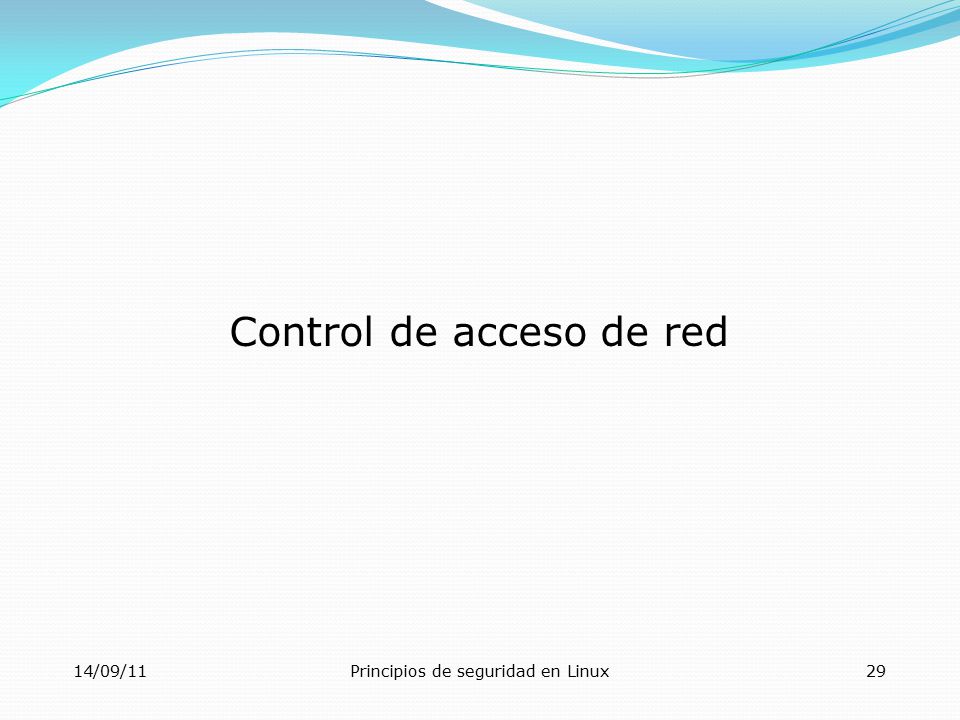 Control de acceso de red

14/09/11 Principios de seguridad en Linux 29